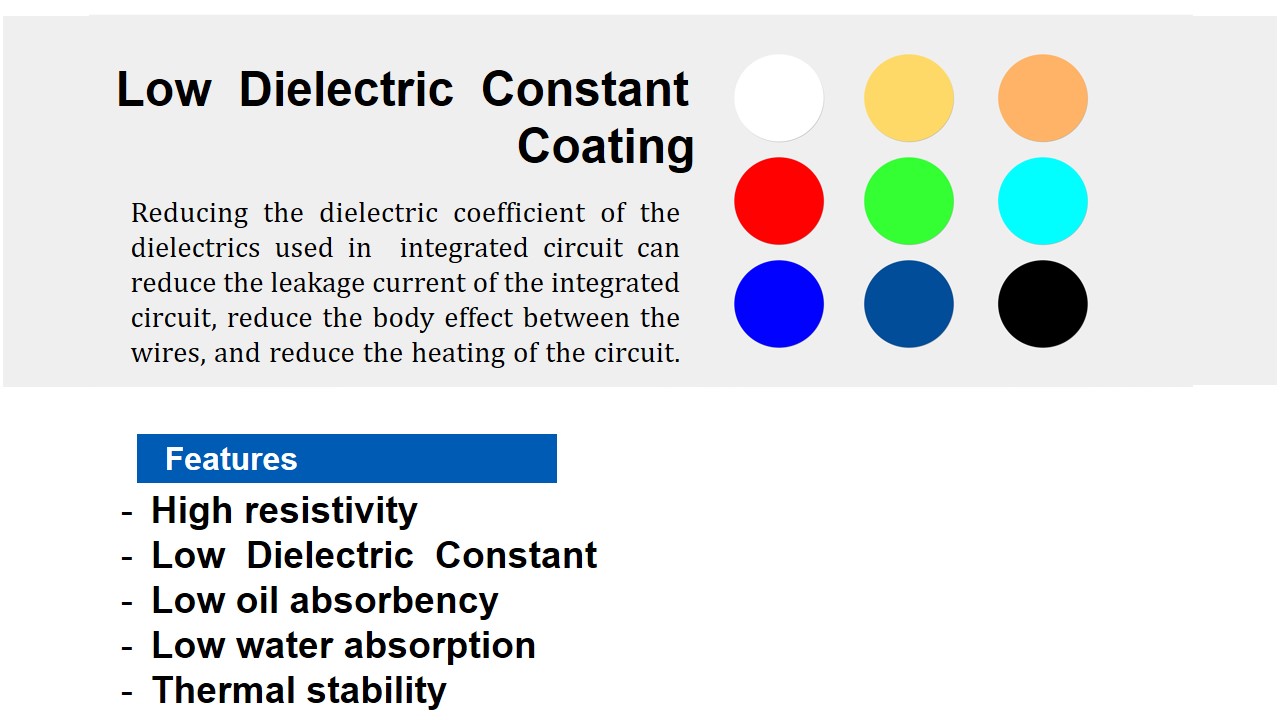 Low Dielectric Constant Coating

Reducing the dielectric coefficient of the dielectrics used in integrated circuit can reduce the leakage current of the integrated circuit, reduce the body effect between the wires, and reduce the heating of the circuit.

Features

- High resistivity
- Low Dielectric Constant
- Low oil absorbency
- Low water absorption
- Thermal stability